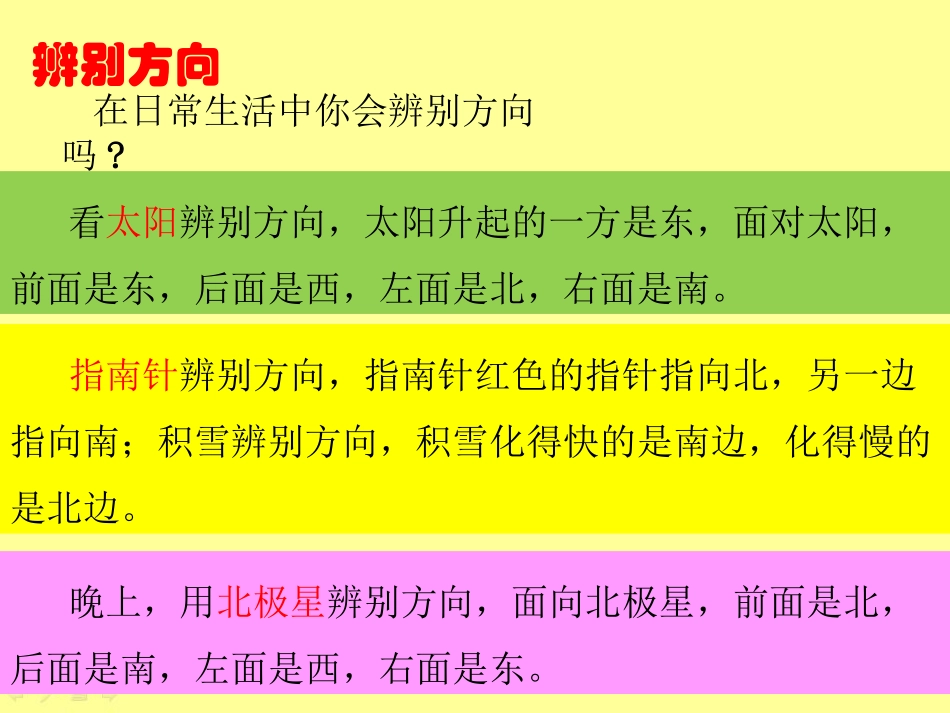 辨别方向

在日常生活中你会辨别方向吗？

看太阳辨别方向，太阳升起的一方是东，面对太阳，前面是东，后面是西，左面是北，右面是南。

指南针辨别方向，指南针红色的指针指向北，另一边指向南；积雪辨别方向，积雪化得快的是南边，化得慢的是北边。

晚上，用北极星辨别方向，面向北极星，前面是北，后面是南，左面是西，右面是东。